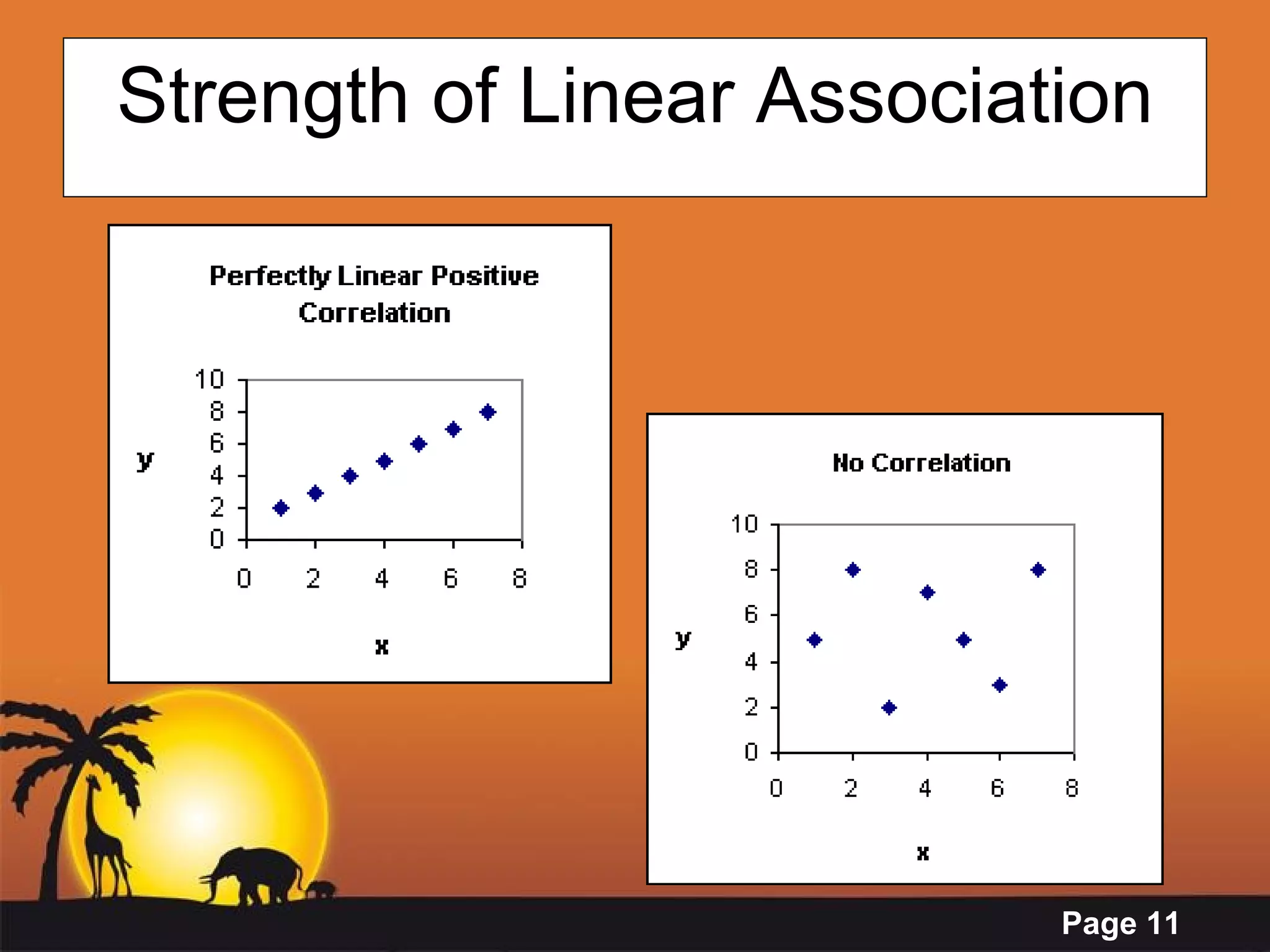 Strength of Linear Association

Perfectly Linear Positive Correlation

10
8
6
4
2
0

y

0 2 4 6 8

x

No Correlation

10
8
6
4
2
0

y

0 2 4 6 8

x

Page 11